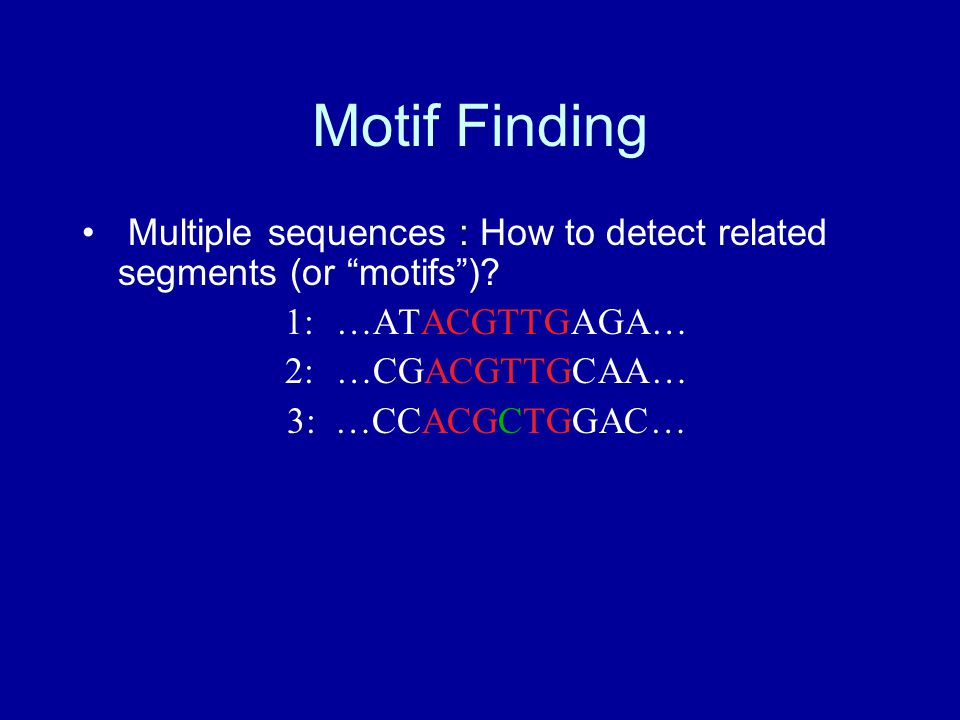 Motif Finding

• Multiple sequences : How to detect related segments (or “motifs”)?

1: …ATACGTTGAGA…

2: …CGACGTTGCAA…

3: …CCACGCTGGAC…